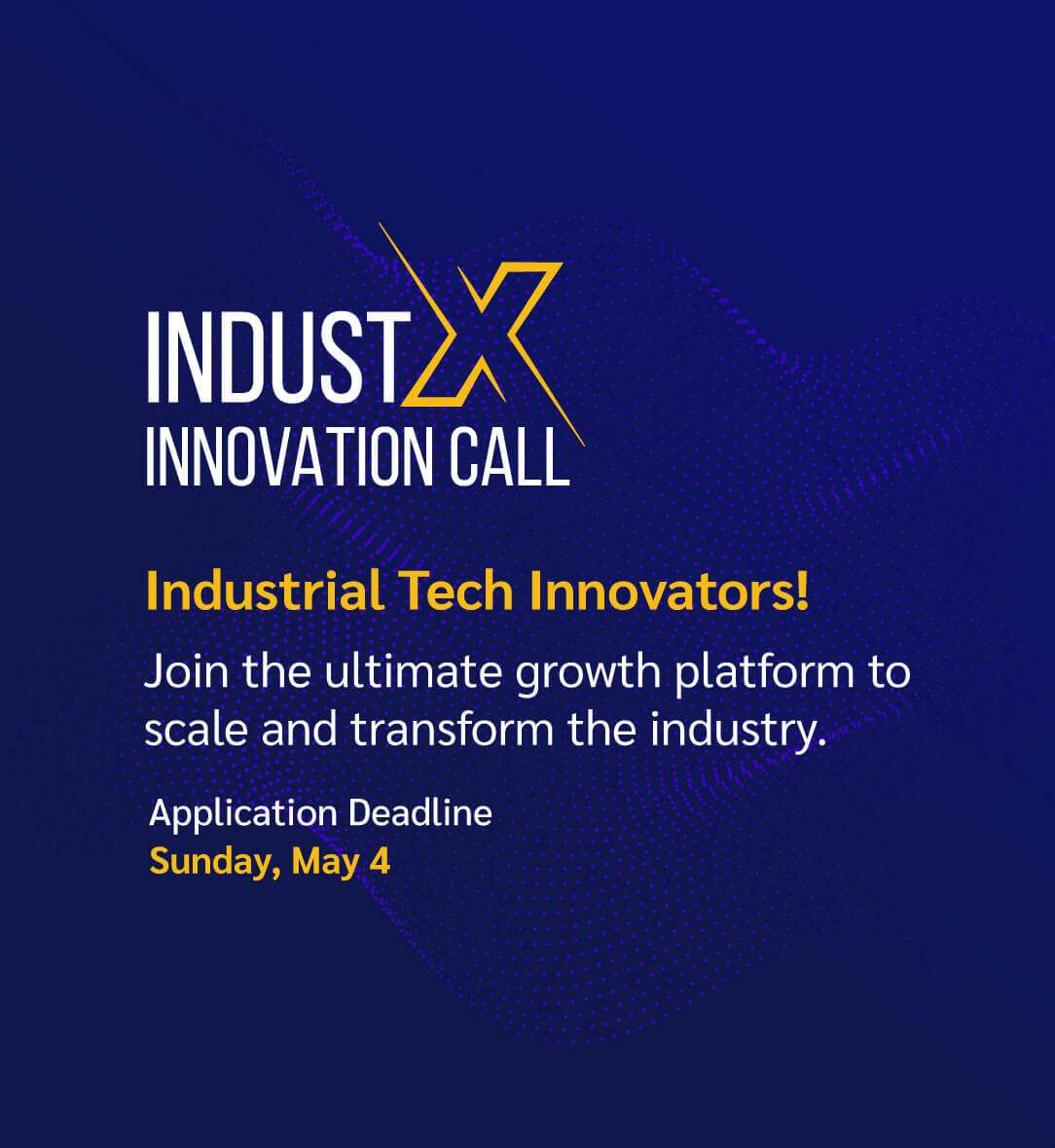 INDUSTX
INNOVATION CALL

Industrial Tech Innovators!

Join the ultimate growth platform to scale and transform the industry.

Application Deadline
Sunday, May 4